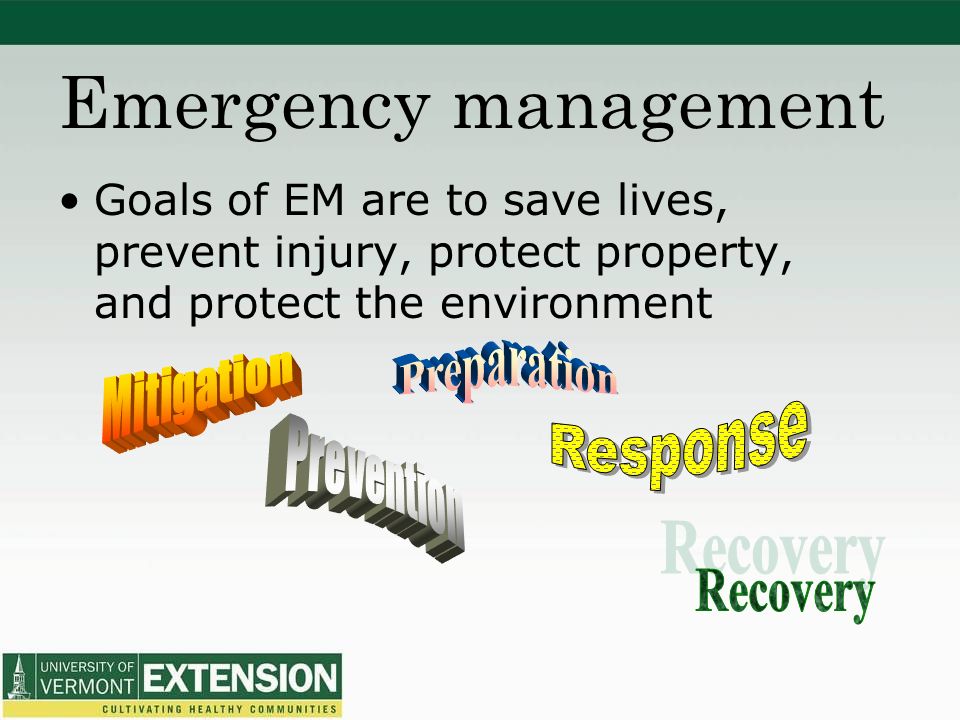 Emergency management

• Goals of EM are to save lives, prevent injury, protect property, and protect the environment

Mitigation

Preparation

Prevention

Response

Recovery

Recovery

UNIVERSITY OF VERMONT EXTENSION

CULTIVATING HEALTHY COMMUNITIES